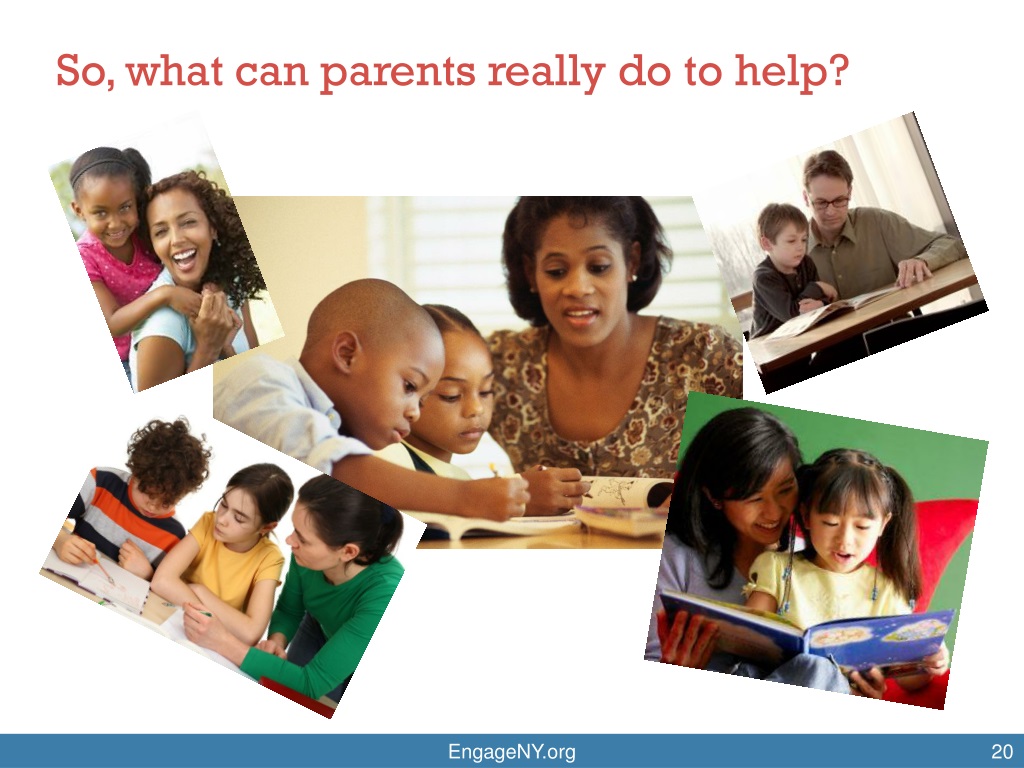 So, what can parents really do to help?

EngageNY.org

20